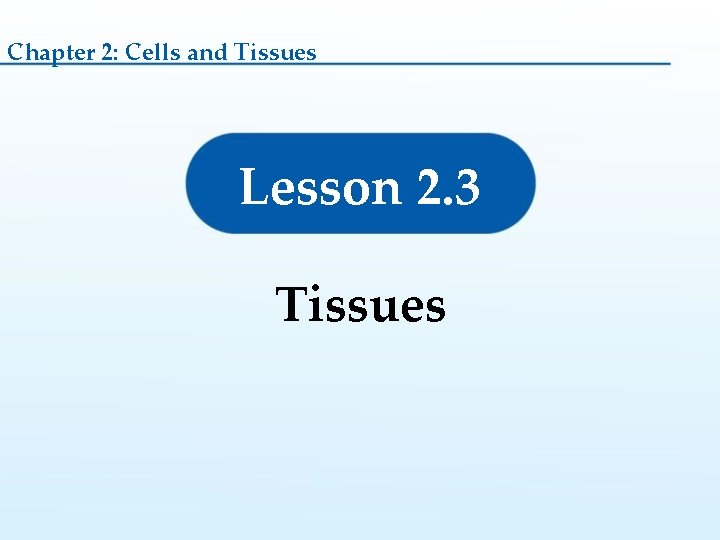 Chapter 2: Cells and Tissues

Lesson 2.3

Tissues